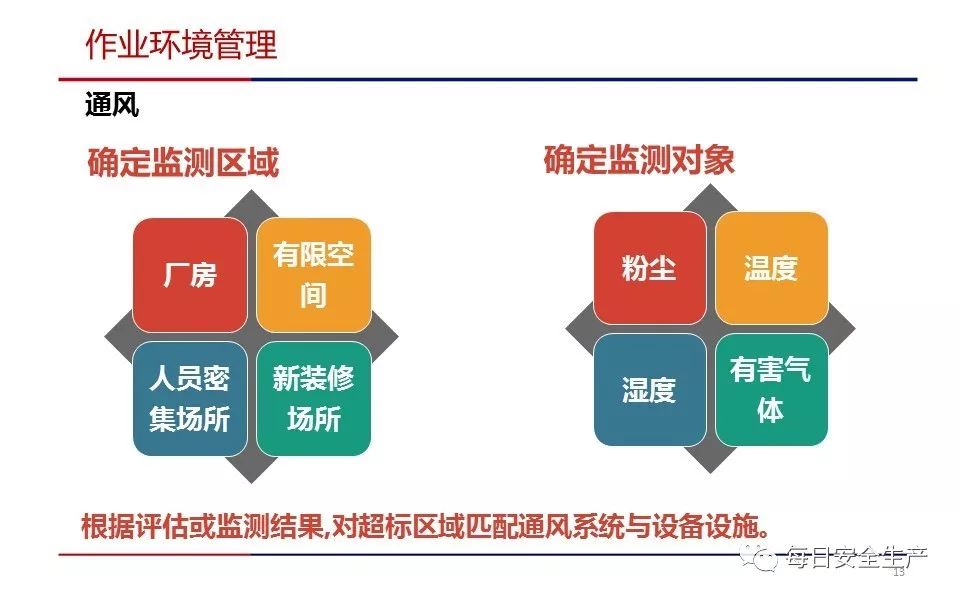 作业环境管理

通风

确定监测区域

厂房

有限空间

人员密集场所

新装修场所

确定监测对象

粉尘

温度

湿度

有害气体

根据评估或监测结果,对超标区域匹配通风系统与设备设施。

每日安全生产

13